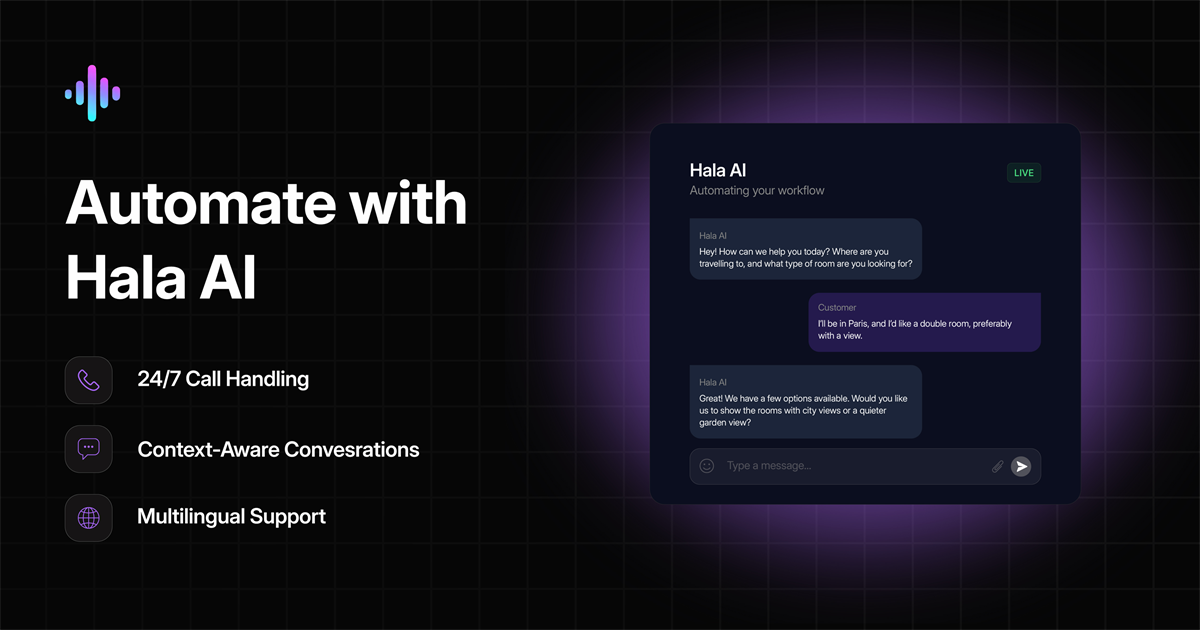 Automate with Hala AI

24/7 Call Handling

Context-Aware Convesrations

Multilingual Support

Hala AI
Automating your workflow

LIVE

Hala AI
Hey! How can we help you today? Where are you travelling to, and what type of room are you looking for?

Customer
I'll be in Paris, and I'd like a double room, preferably with a view.

Hala AI
Great! We have a few options available. Would you like us to show the rooms with city views or a quieter garden view?

Type a message...